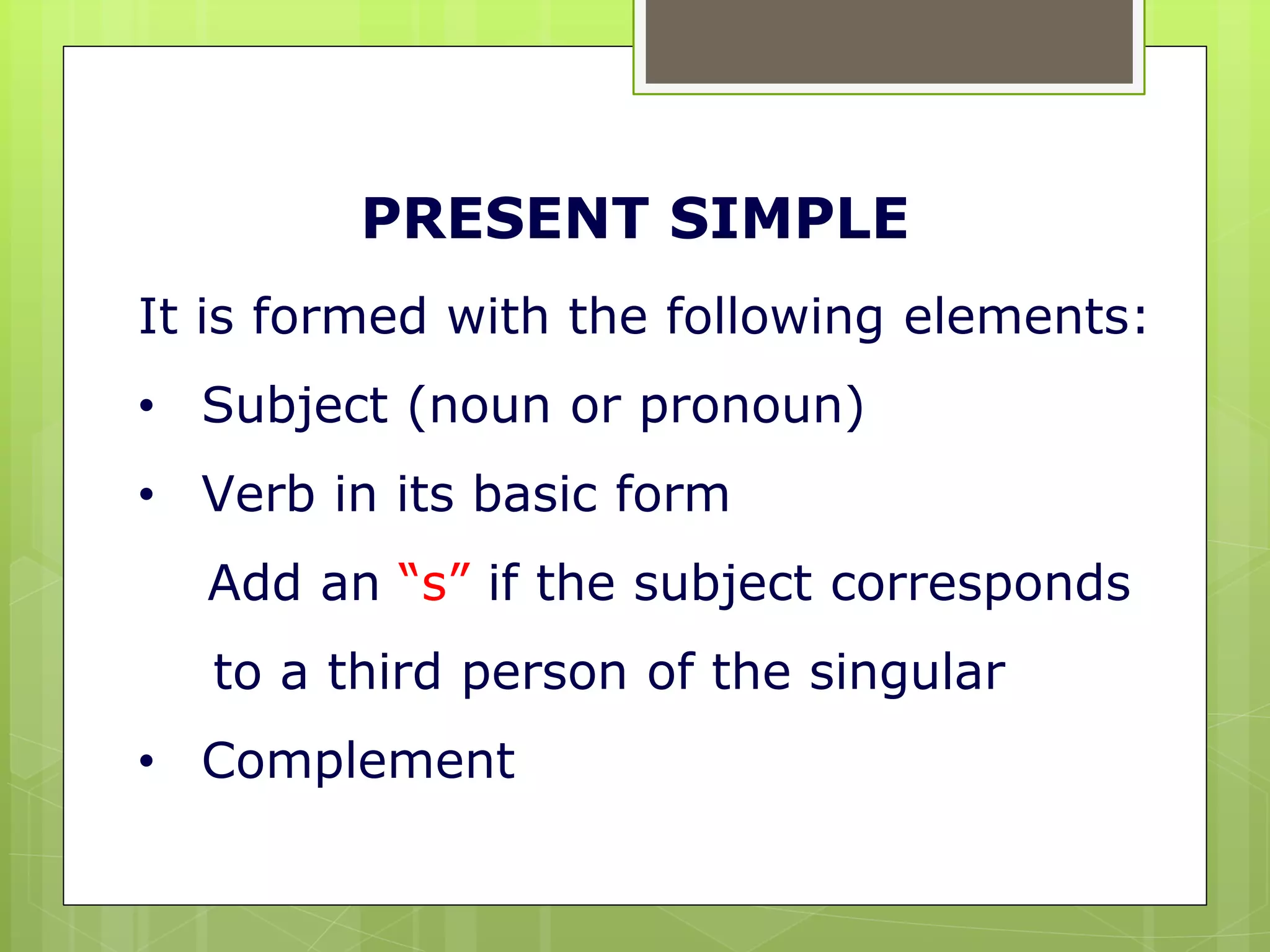 PRESENT SIMPLE

It is formed with the following elements:

• Subject (noun or pronoun)
• Verb in its basic form
Add an “s” if the subject corresponds to a third person of the singular
• Complement